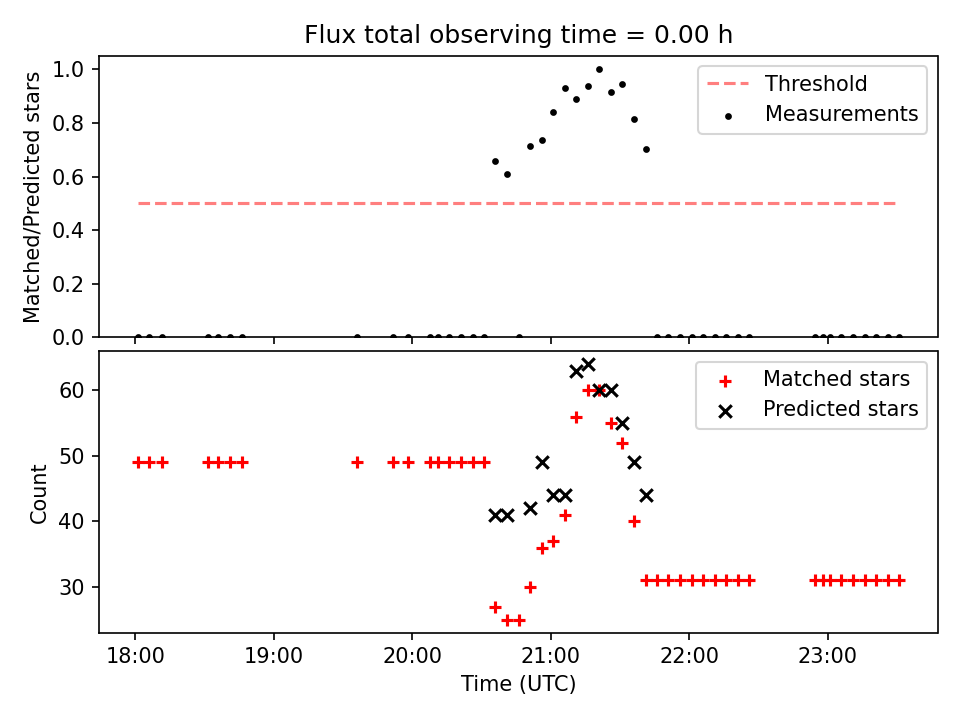 Flux total observing time = 0.00 h

Matched/Predicted stars

1.0
0.8
0.6
0.4
0.2
0.0

Threshold
Measurements

Count

60
50
40
30

Matched stars
Predicted stars

18:00
19:00
20:00
21:00
22:00
23:00

Time (UTC)